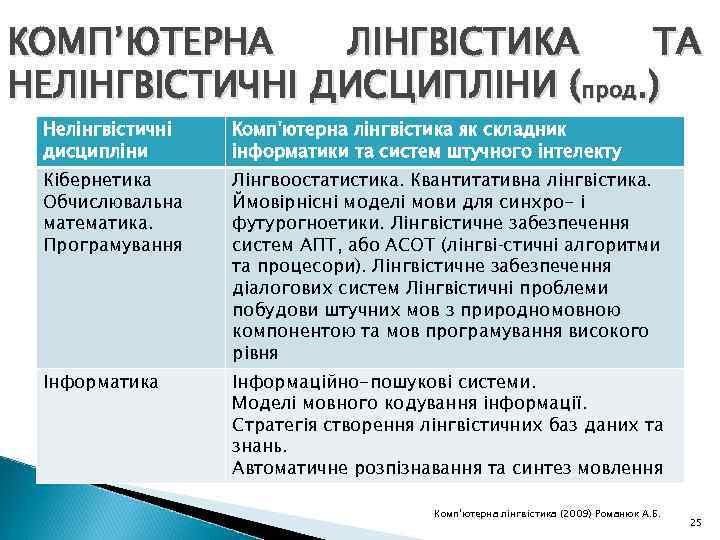 КОМП'ЮТЕРНА ЛІНГВІСТИКА ТА НЕЛІНГВІСТИЧНІ ДИСЦИПЛІНИ (прод.)

| Нелінгвістичні дисципліни | Комп'ютерна лінгвістика як складник інформатики та систем штучного інтелекту |
|---|---|
| Кібернетика Обчислювальна математика. Програмування | Лінгвоостатистика. Квантитативна лінгвістика. Ймовірнісні моделі мови для синхро- і футурогноетики. Лінгвістичне забезпечення систем АПТ, або АСОТ (лінгві-стичні алгоритми та процесори). Лінгвістичне забезпечення діалогових систем Лінгвістичні проблеми побудови штучних мов з природномовною компонентою та мов програмування високого рівня |
| Інформатика | Інформаційно-пошукові системи. Моделі мовного кодування інформації. Стратегія створення лінгвістичних баз даних та знань. Автоматичне розпізнавання та синтез мовлення |

Комп'ютерна лінгвістика (2009) Романюк А.Б.

25